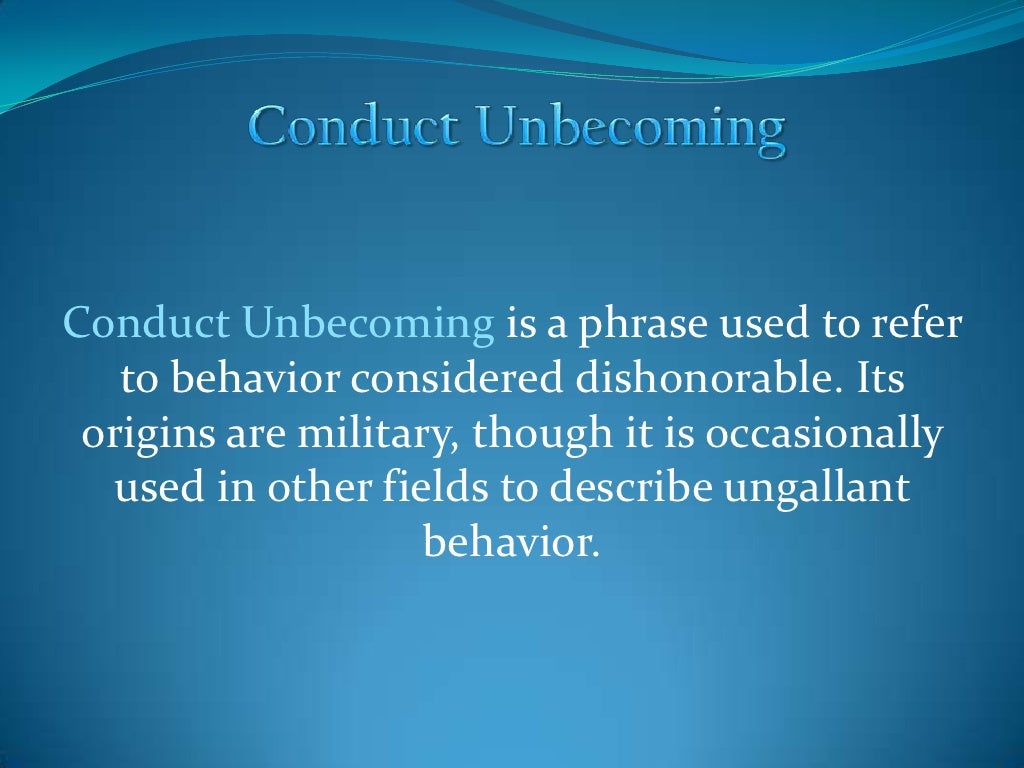 Conduct Unbecoming

Conduct Unbecoming is a phrase used to refer to behavior considered dishonorable. Its origins are military, though it is occasionally used in other fields to describe ungallant behavior.